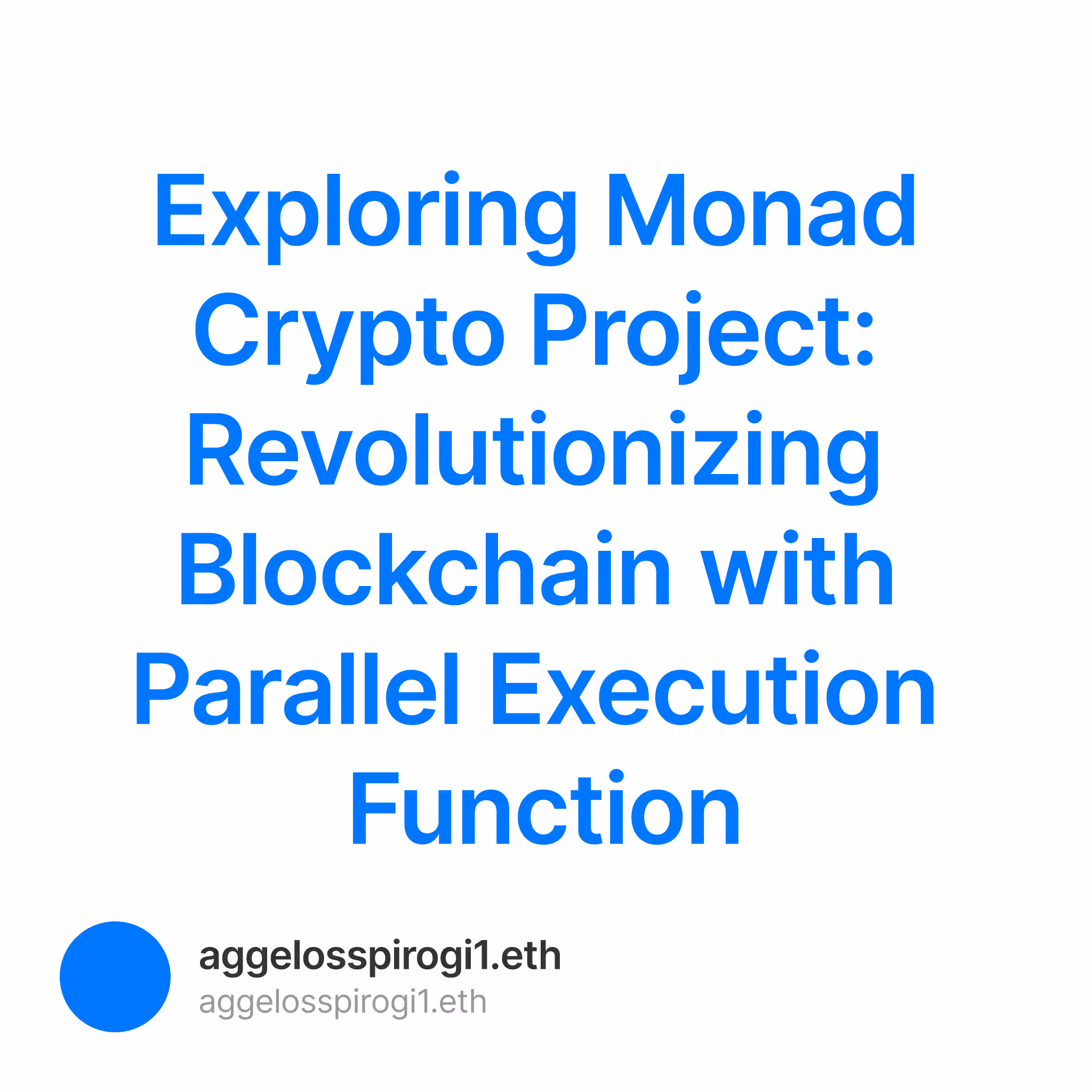 Exploring Monad Crypto Project: Revolutionizing Blockchain with Parallel Execution Function

aggelosspirogi1.eth
aggelosspirogi1.eth